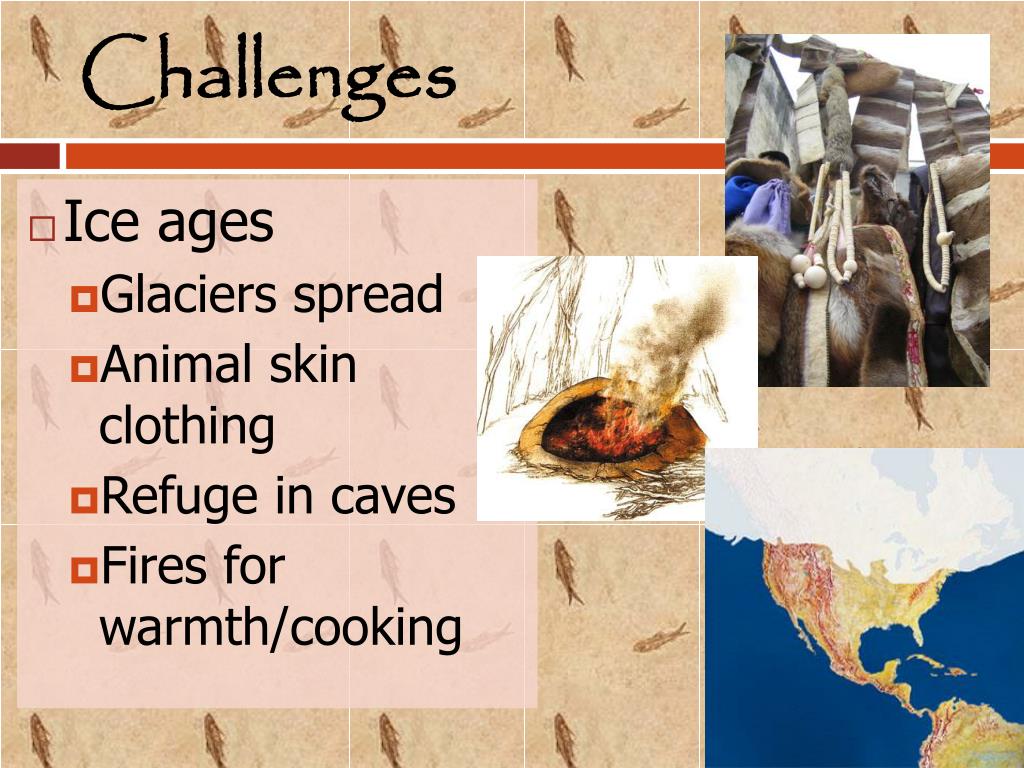 Challenges

Ice ages

Glaciers spread

Animal skin clothing

Refuge in caves

Fires for warmth/cooking